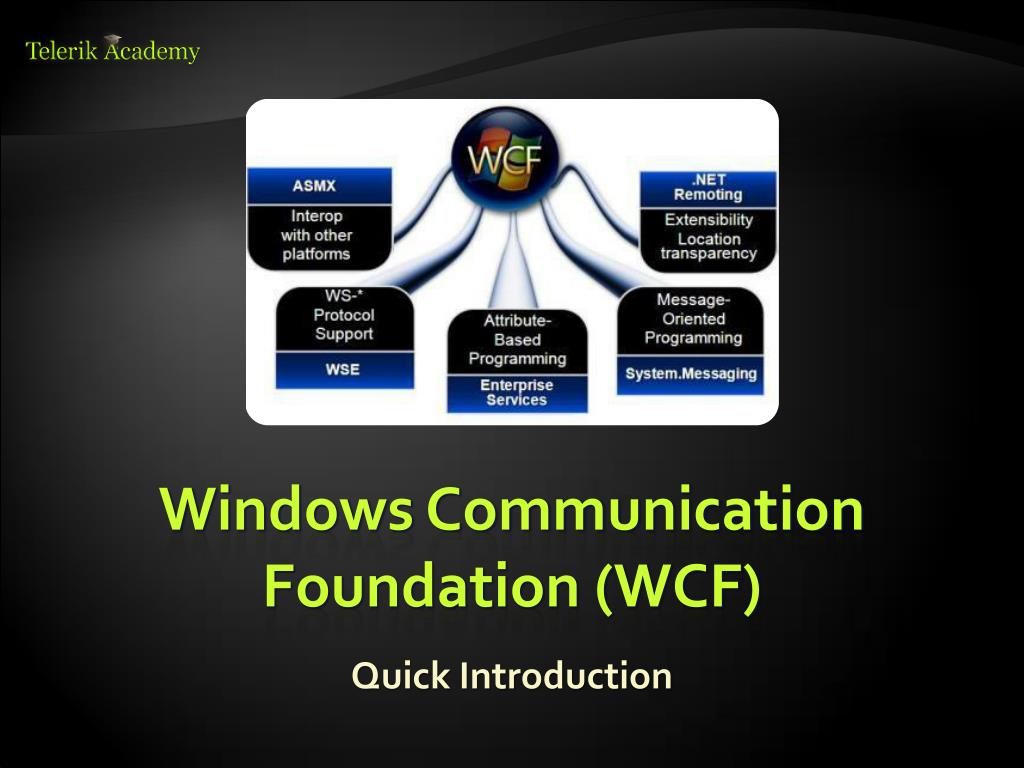 Telerik Academy

WCF

ASMX
Interop with other platforms

.NET Remoting
Extensibility Location transparency

WS-* Protocol Support
WSE

Attribute-Based Programming
Enterprise Services

Message-Oriented Programming
System.Messaging

Windows Communication Foundation (WCF)

Quick Introduction